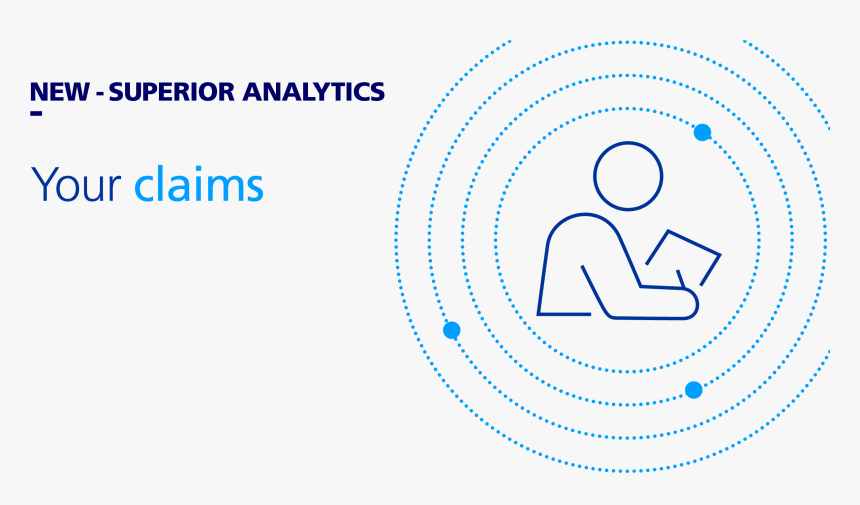 NEW - SUPERIOR ANALYTICS

Your claims